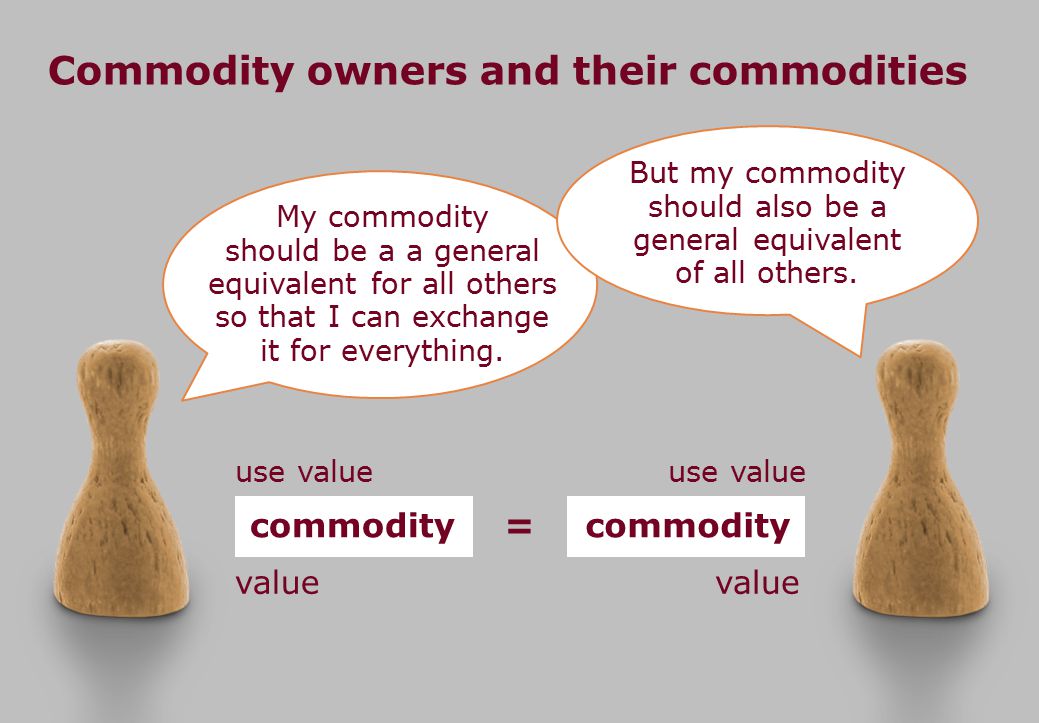 Commodity owners and their commodities

My commodity should be a a general equivalent for all others so that I can exchange it for everything.

But my commodity should also be a general equivalent of all others.

use value

commodity

value

=

use value

commodity

value